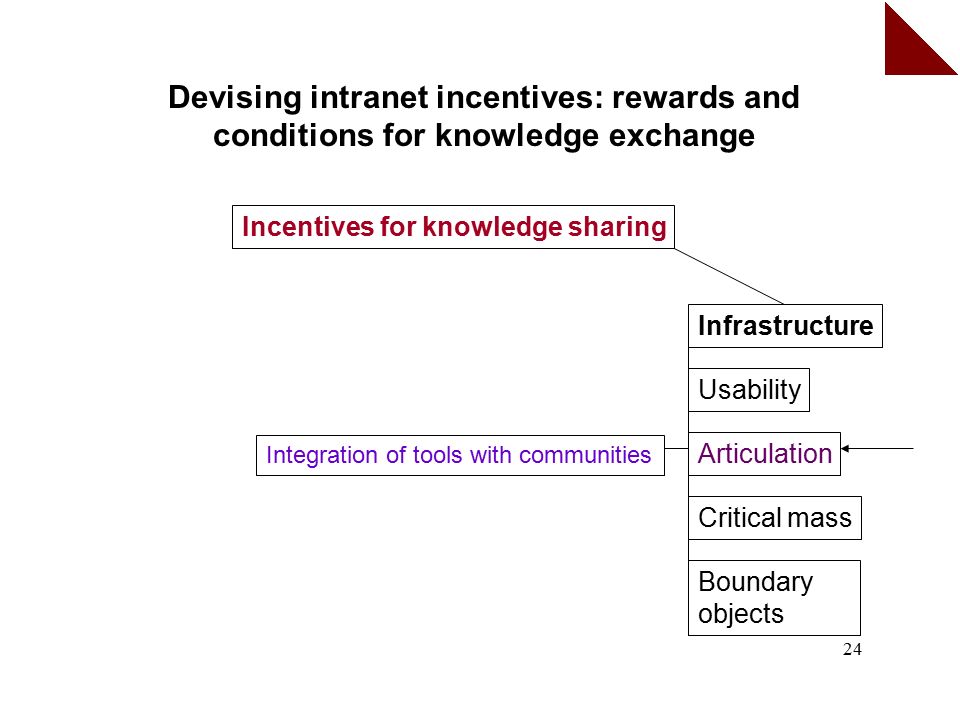 Devising intranet incentives: rewards and conditions for knowledge exchange

Incentives for knowledge sharing

Infrastructure

Usability

Integration of tools with communities

Articulation

Critical mass

Boundary objects

24